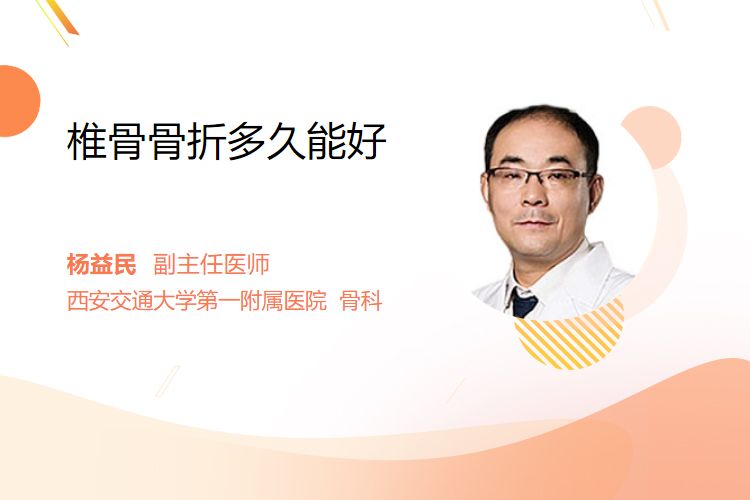 椎骨骨折多久能好

杨益民 副主任医师
西安交通大学第一附属医院 骨科